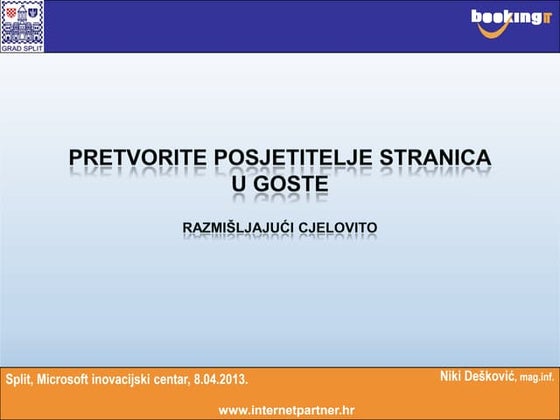 GRAD SPLIT

bookingIT

PRETVORITE POSJETITELJE STRANICA U GOSTE

RAZMIŠLJAJUĆI CJELOVITO

Split, Microsoft inovacijski centar, 8.04.2013.

Niki Dešković, mag.inf.

www.internetpartner.hr